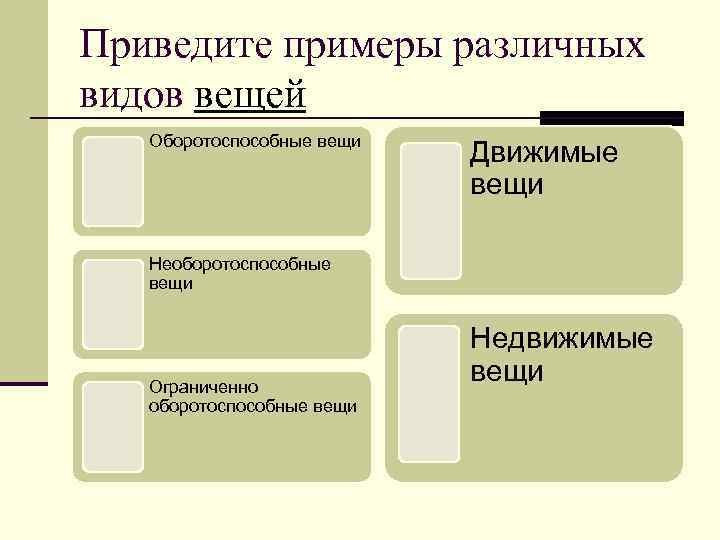 Приведите примеры различных видов вещей

Оборотоспособные вещи

Необоротоспособные вещи

Ограниченно оборотоспособные вещи

Движимые вещи

Недвижимые вещи